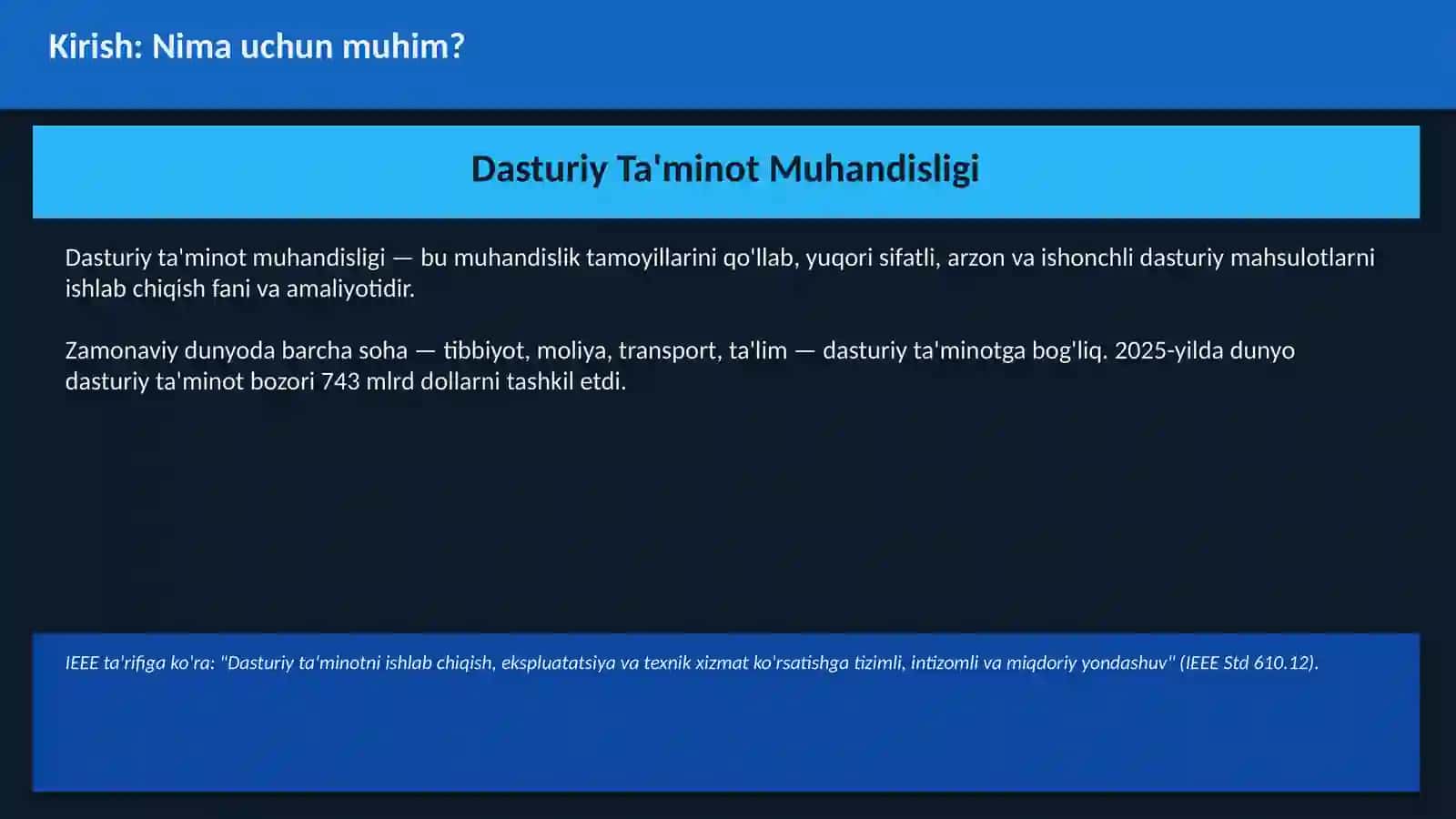 Kirish: Nima uchun muhim?

Dasturiy Ta'minot Muhandisligi

Dasturiy ta'minot muhandisligi — bu muhandislik tamoyillarini qo'llab, yuqori sifatli, arzon va ishonchli dasturiy mahsulotlarni ishlab chiqish fani va amaliyotidir.

Zamonaviy dunyoda barcha soha — tibbiyot, moliya, transport, ta'lim — dasturiy ta'minotga bog'liq. 2025-yilda dunyo dasturiy ta'minot bozori 743 mlrd dollarni tashkil etdi.

IEEE ta'rifiga ko'ra: "Dasturiy ta'minotni ishlab chiqish, ekspluatatsiya va texnik xizmat ko'rsatishga tizimli, intizomli va miqdoriy yondashuv" (IEEE Std 610.12).